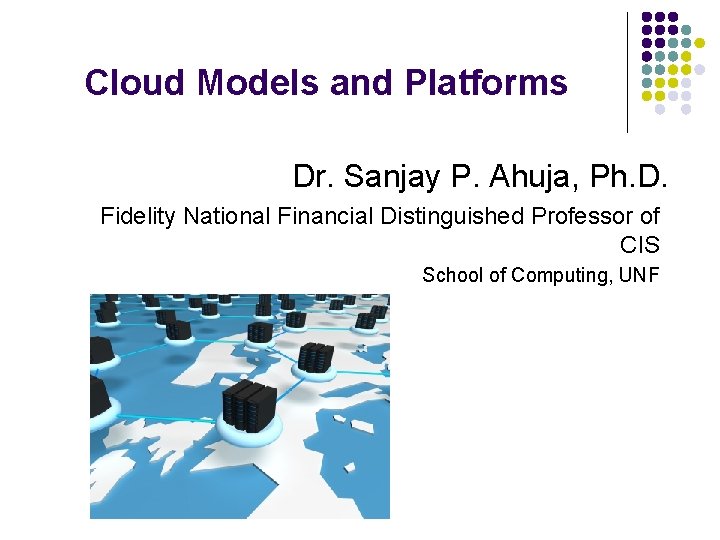 Cloud Models and Platforms

Dr. Sanjay P. Ahuja, Ph.D.

Fidelity National Financial Distinguished Professor of CIS

School of Computing, UNF